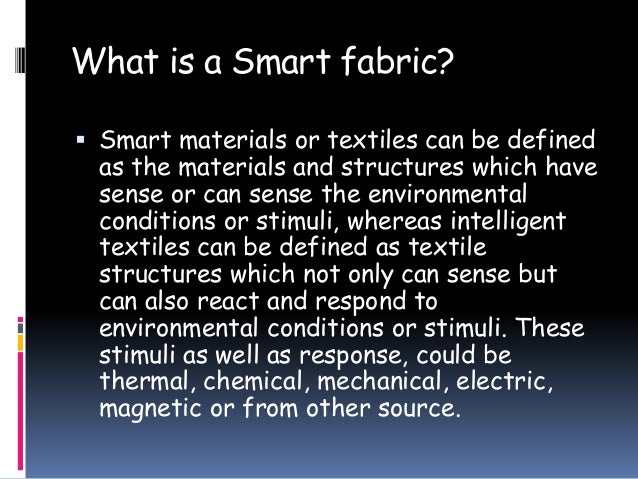 What is a Smart fabric?

▪ Smart materials or textiles can be defined as the materials and structures which have sense or can sense the environmental conditions or stimuli, whereas intelligent textiles can be defined as textile structures which not only can sense but can also react and respond to environmental conditions or stimuli. These stimuli as well as response, could be thermal, chemical, mechanical, electric, magnetic or from other source.